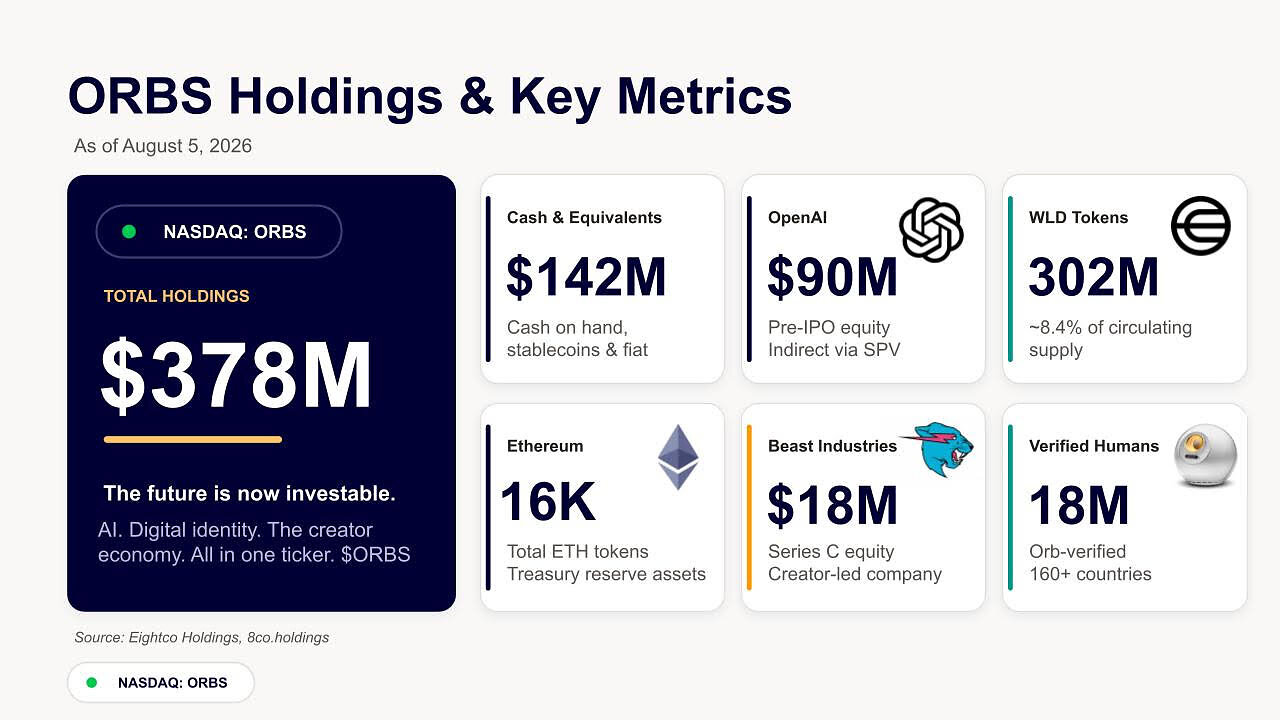 ORBS Holdings & Key Metrics

As of August 5, 2026

NASDAQ: ORBS

TOTAL HOLDINGS

$378M

The future is now investable.

AI. Digital identity. The creator economy. All in one ticker. $ORBS

Cash & Equivalents

$142M

Cash on hand, stablecoins & fiat

OpenAI

$90M

Pre-IPO equity Indirect via SPV

WLD Tokens

302M

~8.4% of circulating supply

Ethereum

16K

Total ETH tokens Treasury reserve assets

Beast Industries

$18M

Series C equity Creator-led company

Verified Humans

18M

Orb-verified 160+ countries

Source: Eightco Holdings, 8co.holdings

NASDAQ: ORBS